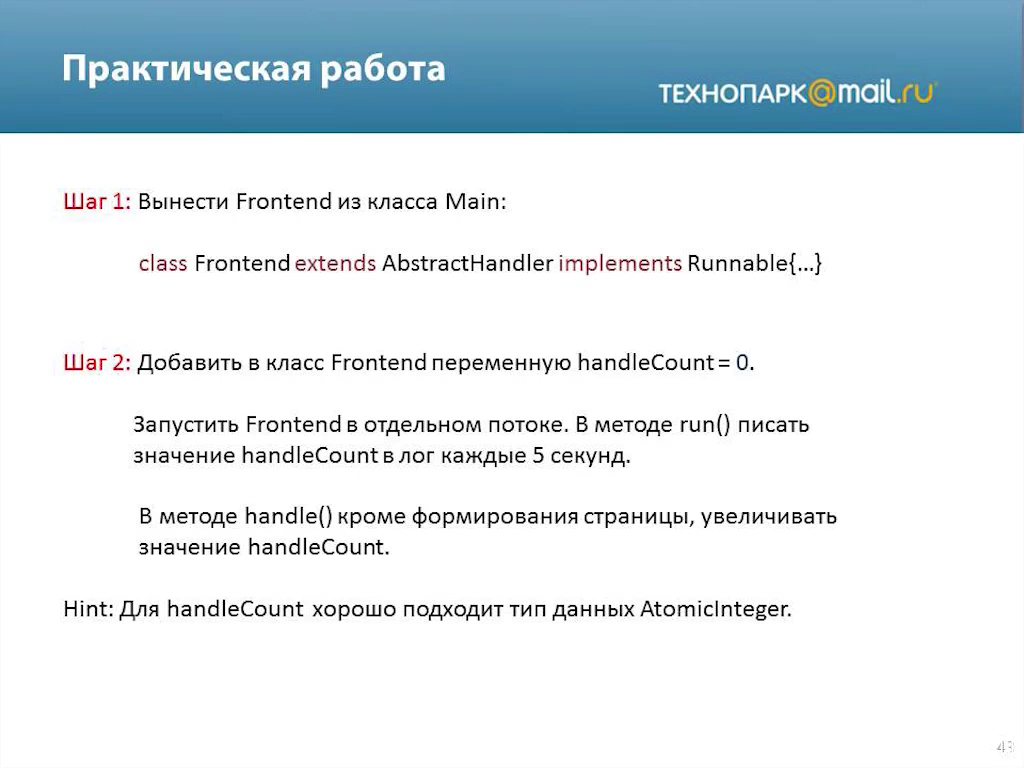 Практическая работа

ТЕХНОПАРК@mail.ru

Шаг 1: Вынести Frontend из класса Main:

class Frontend extends AbstractHandler implements Runnable{…}

Шаг 2: Добавить в класс Frontend переменную handleCount = 0.

Запустить Frontend в отдельном потоке. В методе run() писать значение handleCount в лог каждые 5 секунд.

В методе handle() кроме формирования страницы, увеличивать значение handleCount.

Hint: Для handleCount хорошо подходит тип данных AtomicInteger.

43